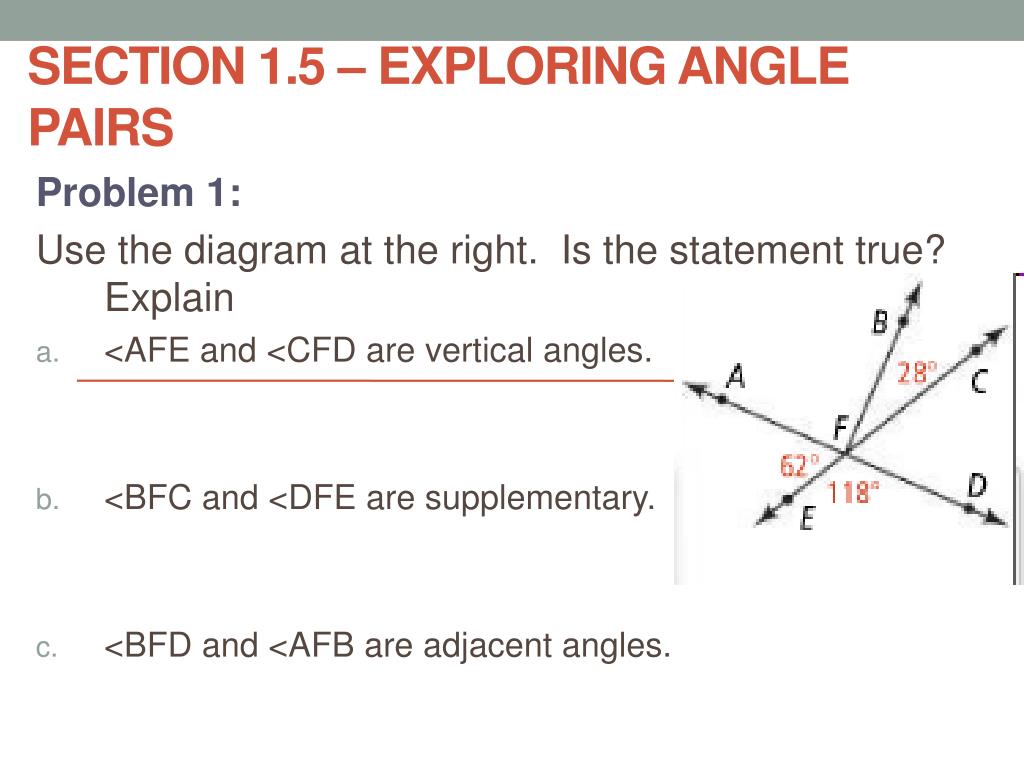 SECTION 1.5 – EXPLORING ANGLE PAIRS

Problem 1:

Use the diagram at the right. Is the statement true? Explain

a. <AFE and <CFD are vertical angles.

b. <BFC and <DFE are supplementary.

c. <BFD and <AFB are adjacent angles.

B
A
28°
C
F
62°
118°
D
E